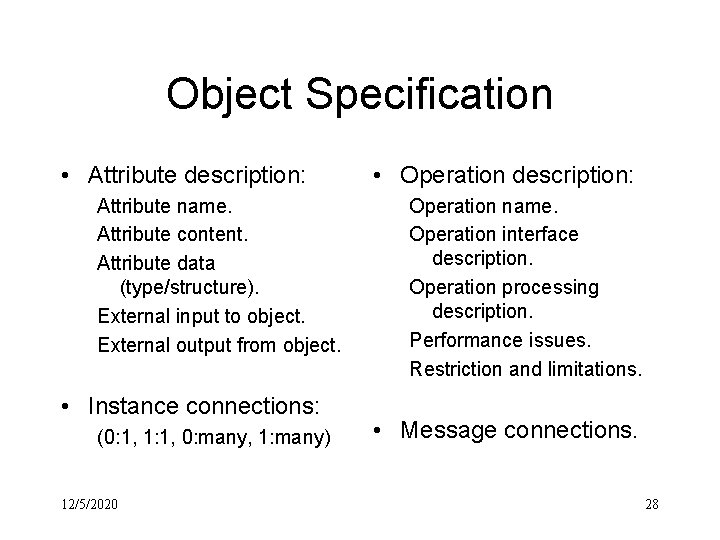 Object Specification

• Attribute description:

Attribute name.

Attribute content.

Attribute data (type/structure).

External input to object.

External output from object.

• Instance connections:

(0:1, 1:1, 0:many, 1:many)

• Operation description:

Operation name.

Operation interface description.

Operation processing description.

Performance issues.

Restriction and limitations.

• Message connections.

12/5/2020

28